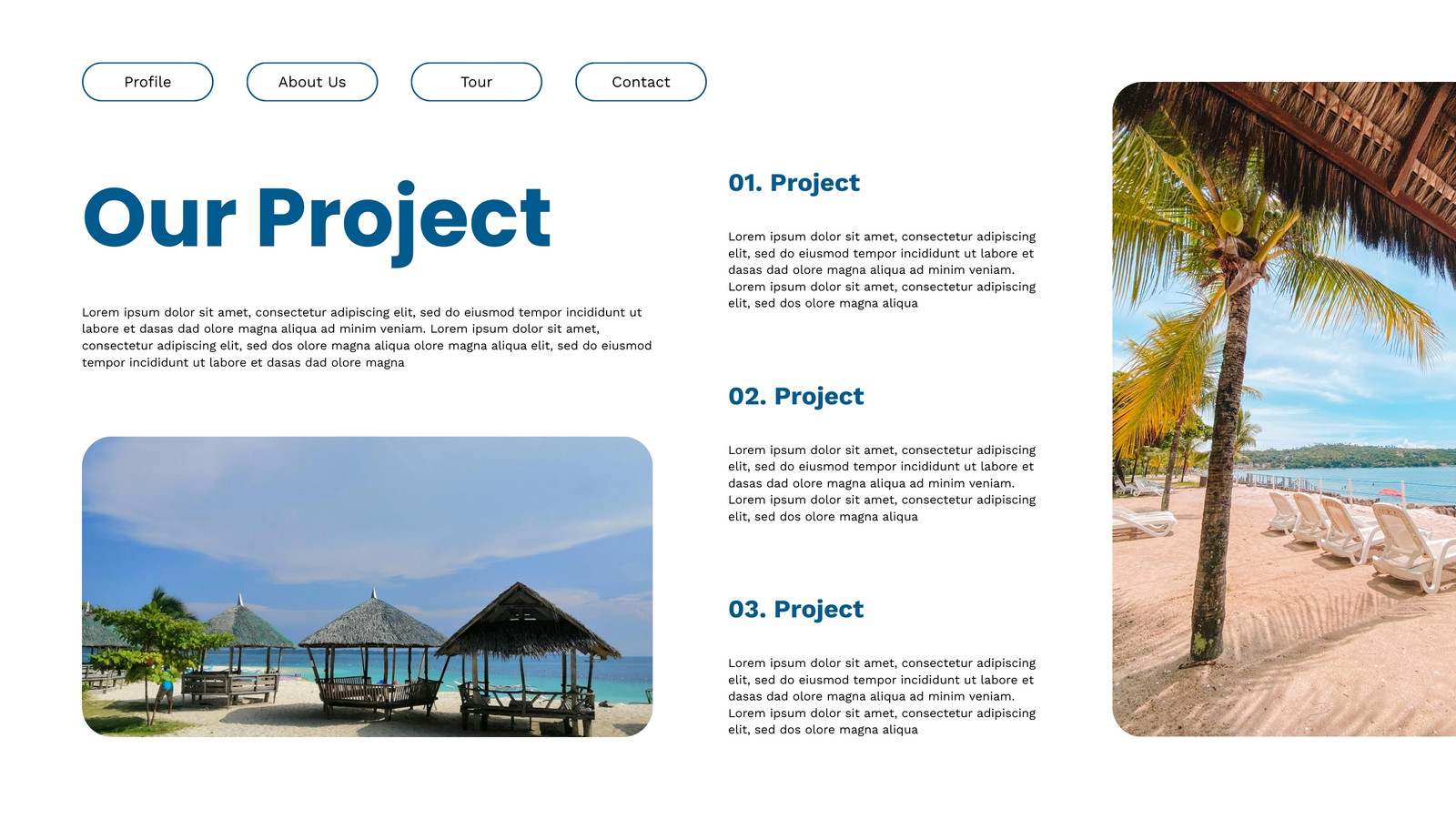 Profile

About Us

Tour

Contact

Our Project

Lorem ipsum dolor sit amet, consectetur adipiscing elit, sed do eiusmod tempor incididunt ut labore et dasas dad olore magna aliqua ad minim veniam. Lorem ipsum dolor sit amet, consectetur adipiscing elit, sed dos olore magna aliqua olore magna aliqua elit, sed do eiusmod tempor incididunt ut labore et dasas dad olore magna

01. Project

Lorem ipsum dolor sit amet, consectetur adipiscing elit, sed do eiusmod tempor incididunt ut labore et dasas dad olore magna aliqua ad minim veniam. Lorem ipsum dolor sit amet, consectetur adipiscing elit, sed dos olore magna aliqua

02. Project

Lorem ipsum dolor sit amet, consectetur adipiscing elit, sed do eiusmod tempor incididunt ut labore et dasas dad olore magna aliqua ad minim veniam. Lorem ipsum dolor sit amet, consectetur adipiscing elit, sed dos olore magna aliqua

03. Project

Lorem ipsum dolor sit amet, consectetur adipiscing elit, sed do eiusmod tempor incididunt ut labore et dasas dad olore magna aliqua ad minim veniam. Lorem ipsum dolor sit amet, consectetur adipiscing elit, sed dos olore magna aliqua